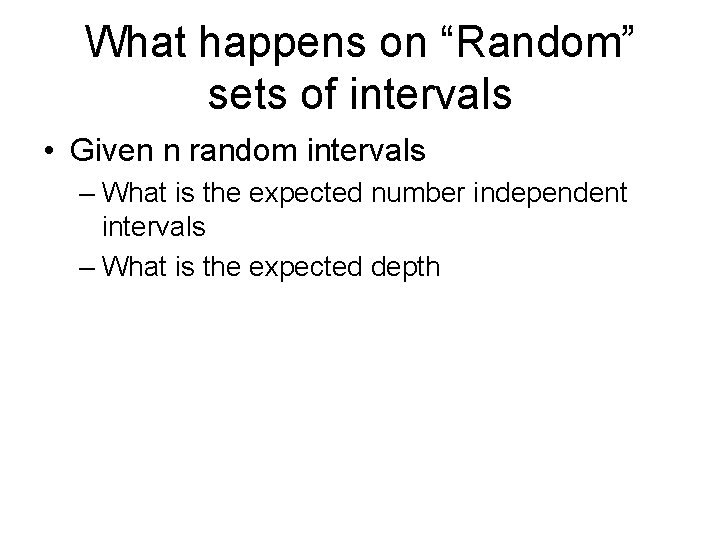 What happens on “Random” sets of intervals

• Given n random intervals
– What is the expected number independent intervals
– What is the expected depth